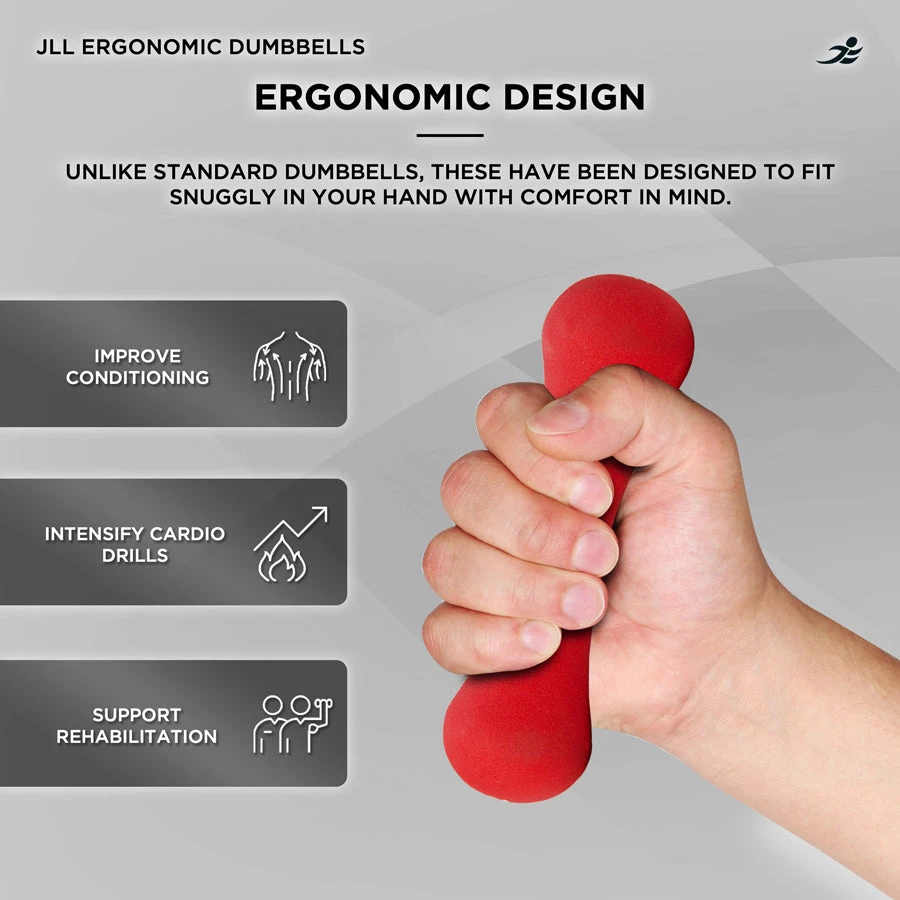 JLL ERGONOMIC DUMBBELLS

ERGONOMIC DESIGN

UNLIKE STANDARD DUMBBELLS, THESE HAVE BEEN DESIGNED TO FIT SNUGGLY IN YOUR HAND WITH COMFORT IN MIND.

IMPROVE CONDITIONING

INTENSIFY CARDIO DRILLS

SUPPORT REHABILITATION